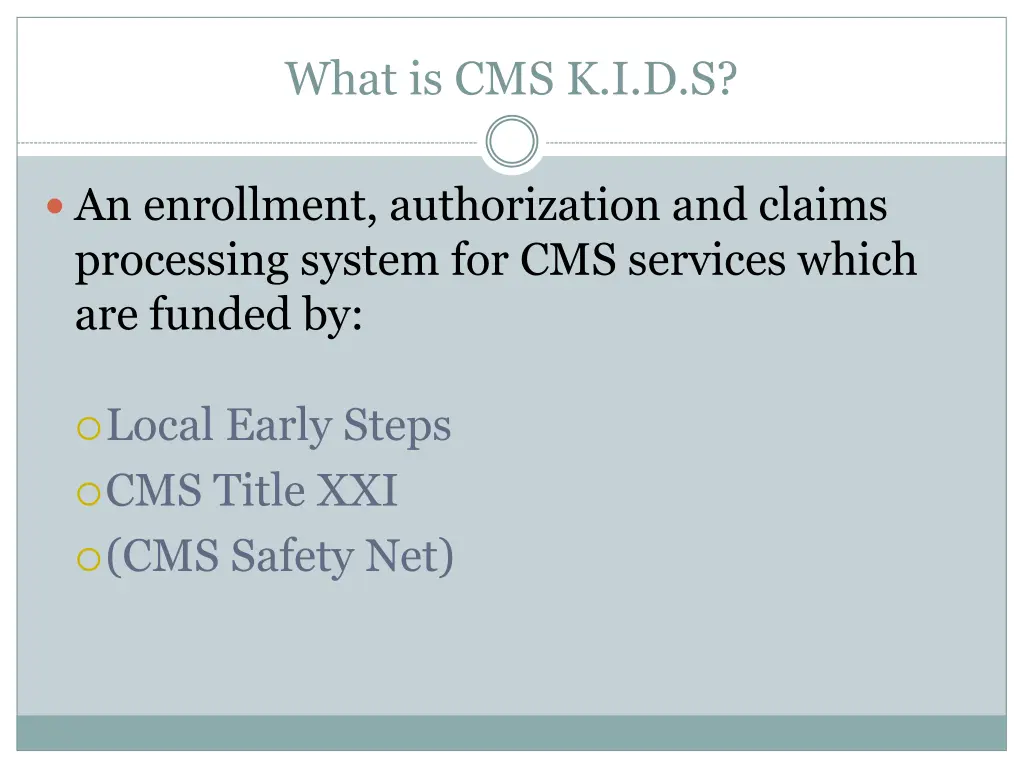 What is CMS K.I.D.S?

An enrollment, authorization and claims processing system for CMS services which are funded by:

Local Early Steps
CMS Title XXI
(CMS Safety Net)